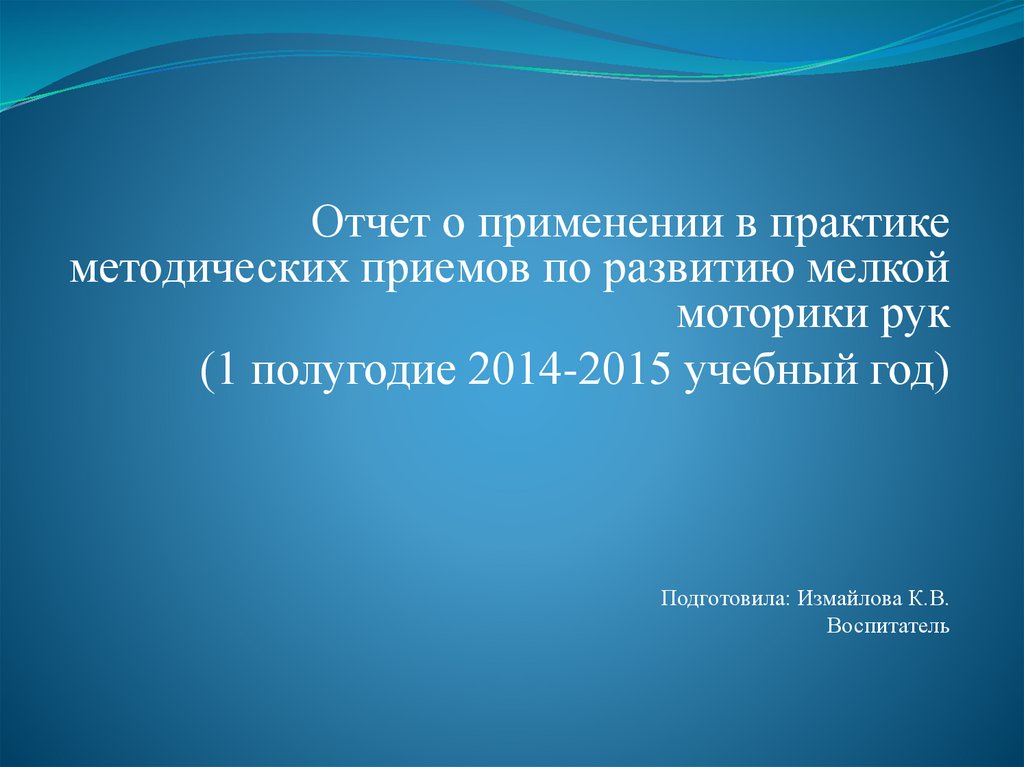 Отчет о применении в практике методических приемов по развитию мелкой моторики рук

(1 полугодие 2014-2015 учебный год)

Подготовила: Измайлова К.В.
Воспитатель